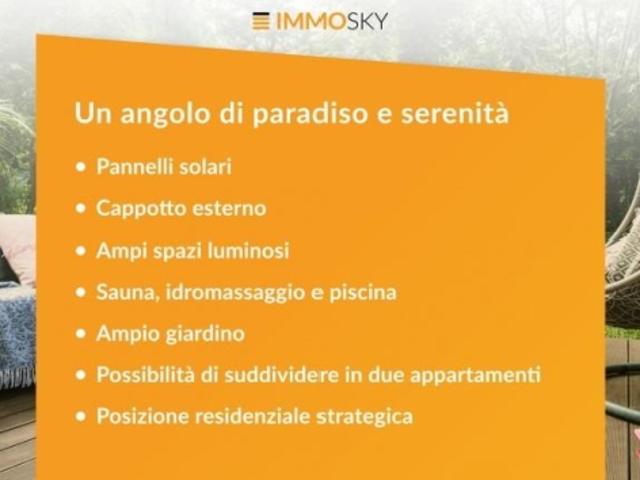 IMMOSKY

Un angolo di paradiso e serenità

• Pannelli solari
• Cappotto esterno
• Ampi spazi luminosi
• Sauna, idromassaggio e piscina
• Ampio giardino
• Possibilità di suddividere in due appartamenti
• Posizione residenziale strategica